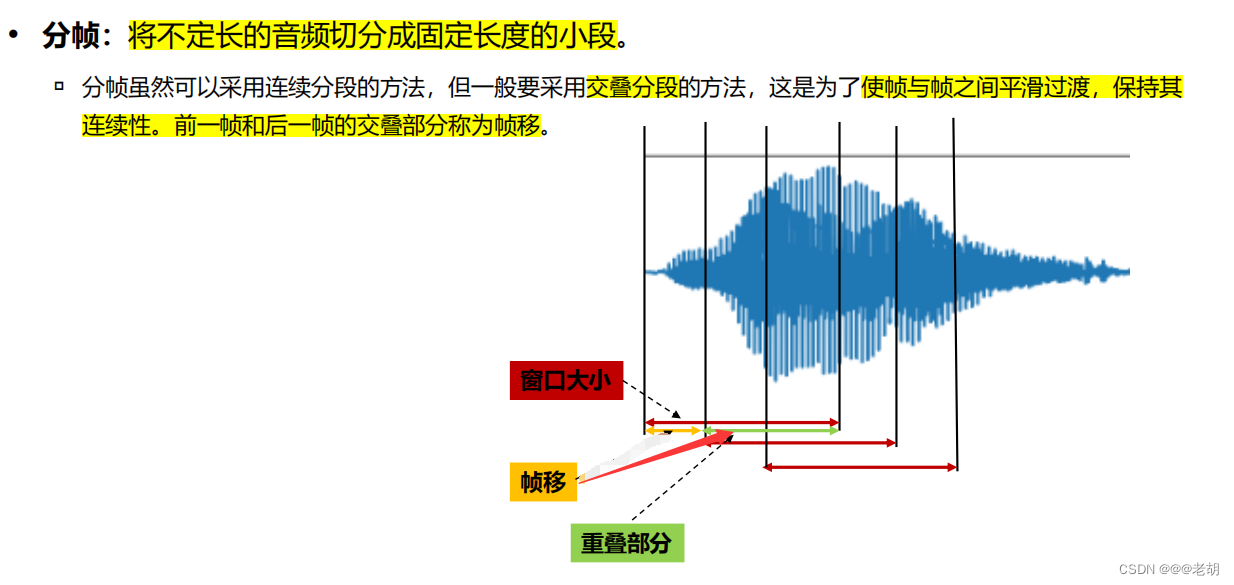 • 分帧：将不定长的音频切分成固定长度的小段。

▫ 分帧虽然可以采用连续分段的方法，但一般要采用交叠分段的方法，这是为了使帧与帧之间平滑过渡，保持其连续性。前一帧和后一帧的交叠部分称为帧移。

窗口大小

帧移

重叠部分

CSDN @@@老胡